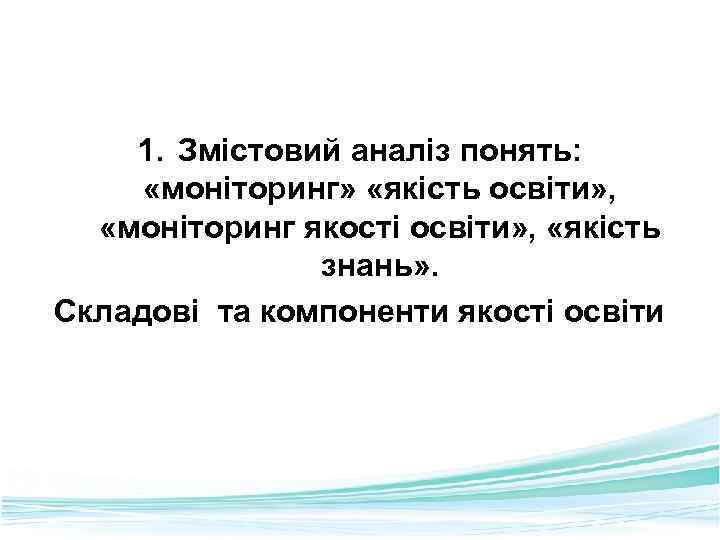 1. Змістовий аналіз понять: «моніторинг» «якість освіти», «моніторинг якості освіти», «якість знань».

Складові  та компоненти якості освіти